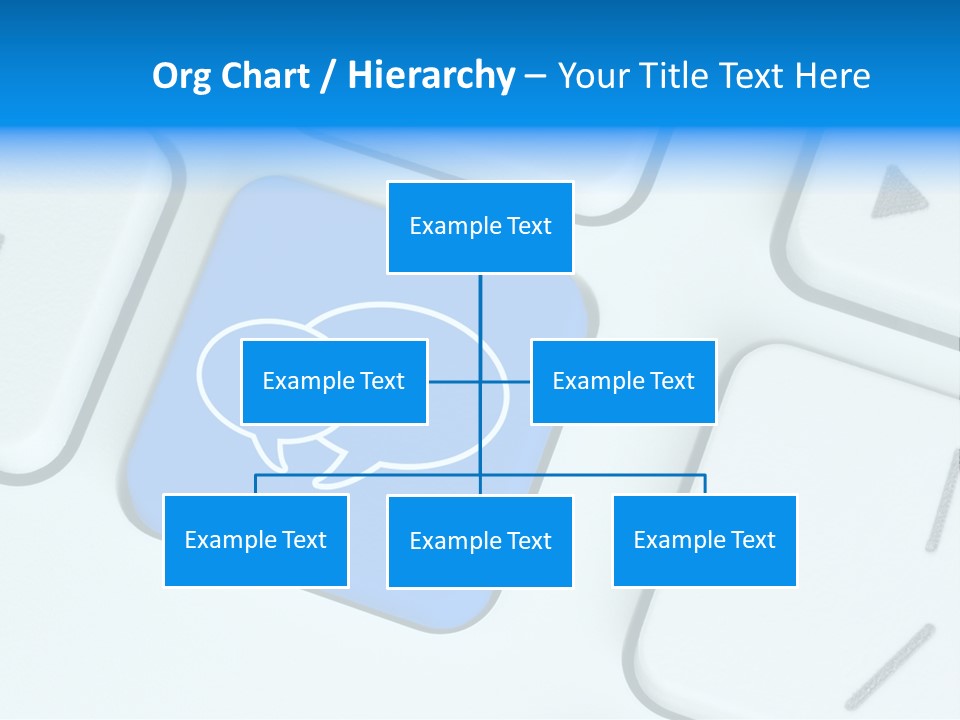 Org Chart / Hierarchy – Your Title Text Here

Example Text

Example Text

Example Text

Example Text

Example Text

Example Text